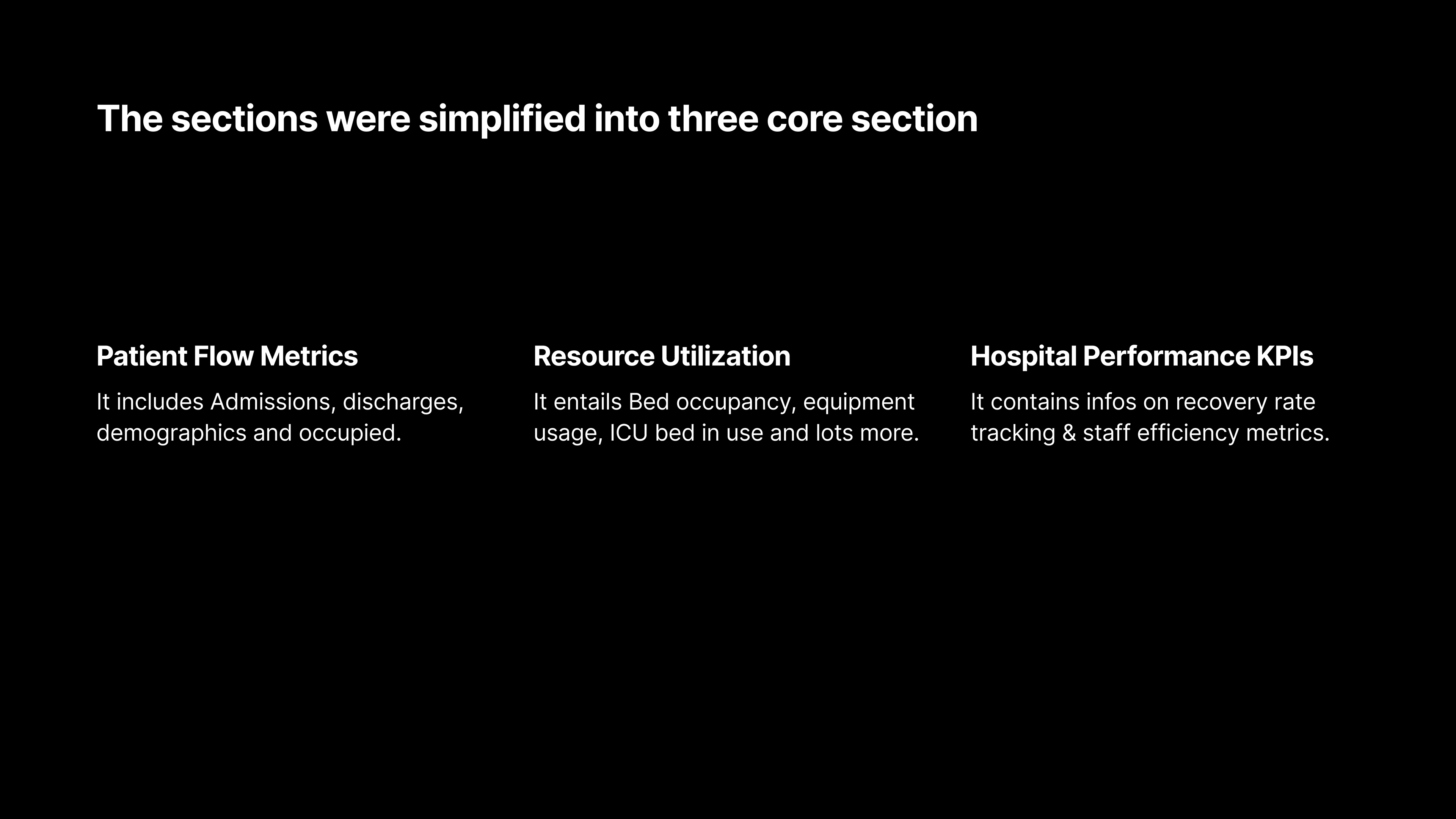 The sections were simplified into three core section

Patient Flow Metrics

It includes Admissions, discharges, demographics and occupied.

Resource Utilization

It entails Bed occupancy, equipment usage, ICU bed in use and lots more.

Hospital Performance KPIs

It contains infos on recovery rate tracking & staff efficiency metrics.